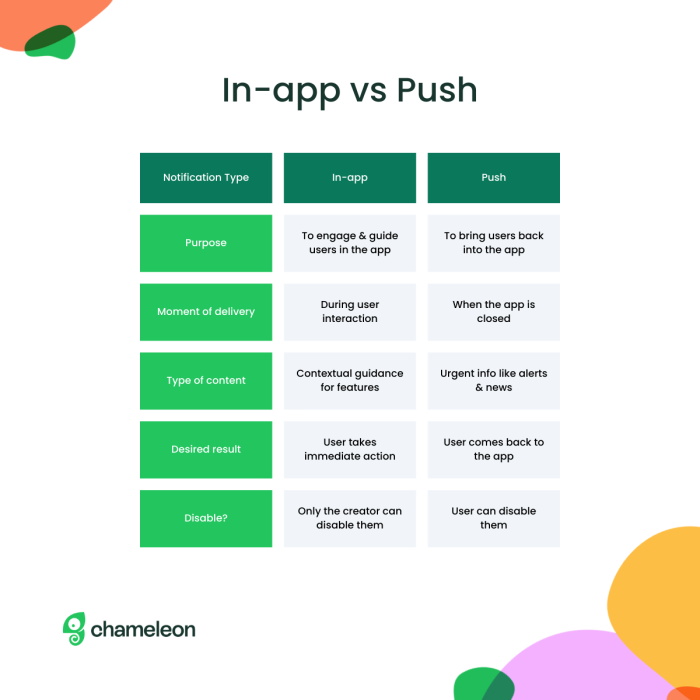 In-app vs Push

| Notification Type | In-app | Push |
|---|---|---|
| Purpose | To engage & guide users in the app | To bring users back into the app |
| Moment of delivery | During user interaction | When the app is closed |
| Type of content | Contextual guidance for features | Urgent info like alerts & news |
| Desired result | User takes immediate action | User comes back to the app |
| Disable? | Only the creator can disable them | User can disable them |

chameleon